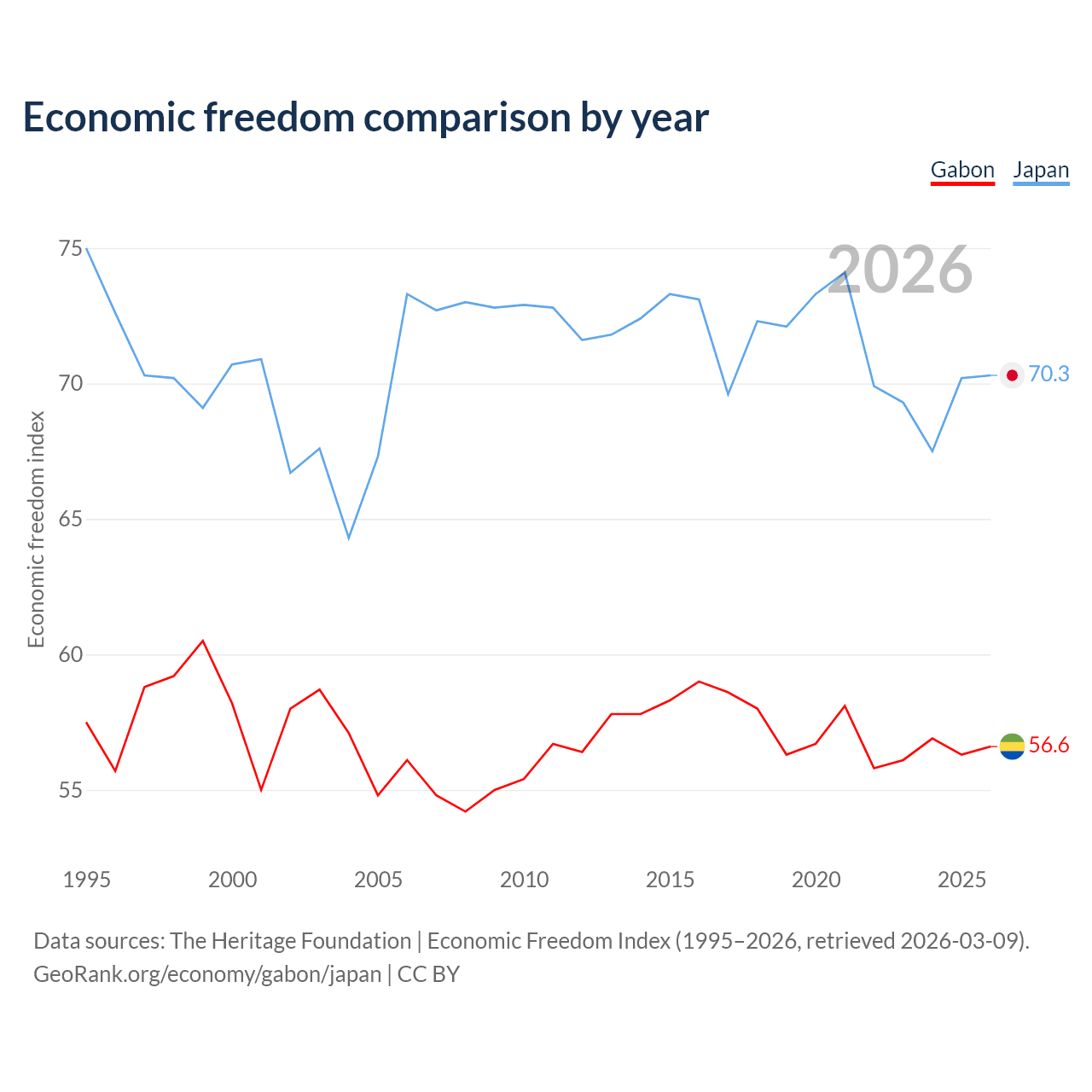 Economic freedom comparison by year

Gabon Japan

2026

Economic freedom index

75
70
65
60
55

70.3
56.6

1995 2000 2005 2010 2015 2020 2025

Data sources: The Heritage Foundation | Economic Freedom Index (1995–2026, retrieved 2026-03-09).
GeoRank.org/economy/gabon/japan | CC BY